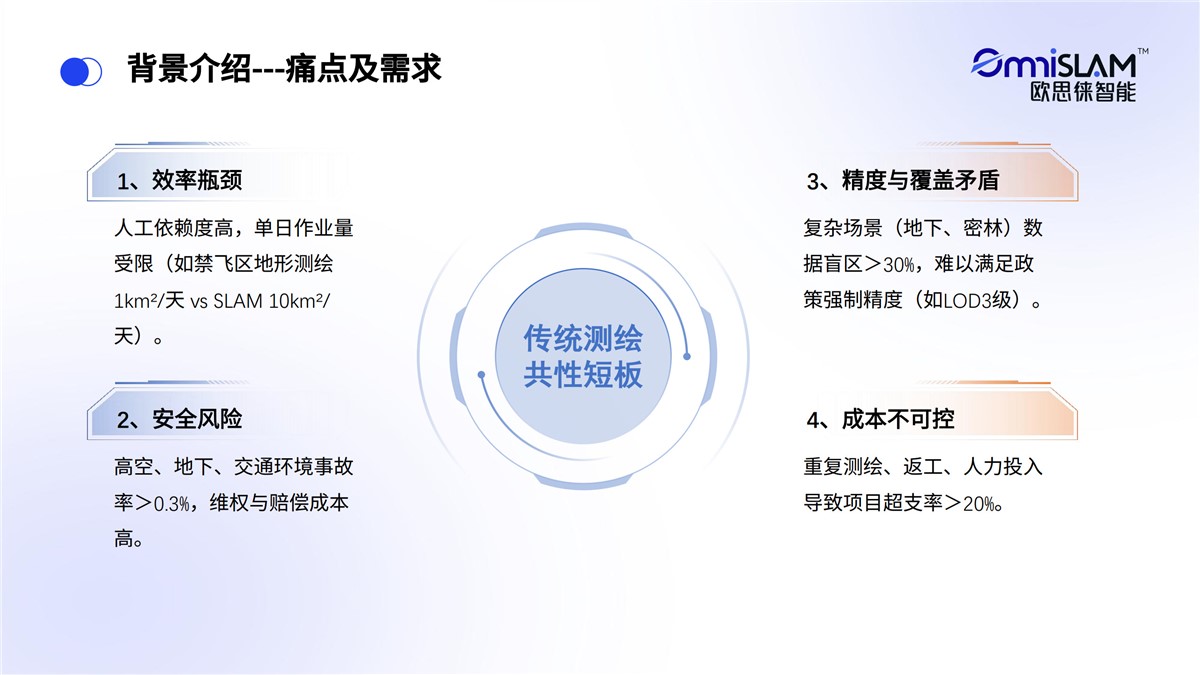 背景介绍---痛点及需求

OmiSLAM™
欧思徕智能

1、效率瓶颈

人工依赖度高，单日作业量受限（如禁飞区地形测绘 1km²/天 vs SLAM 10km²/天）。

2、安全风险

高空、地下、交通环境事故率＞0.3%，维权与赔偿成本高。

传统测绘
共性短板

3、精度与覆盖矛盾

复杂场景（地下、密林）数据盲区＞30%，难以满足政策强制精度（如LOD3级）。

4、成本不可控

重复测绘、返工、人力投入导致项目超支率＞20%。